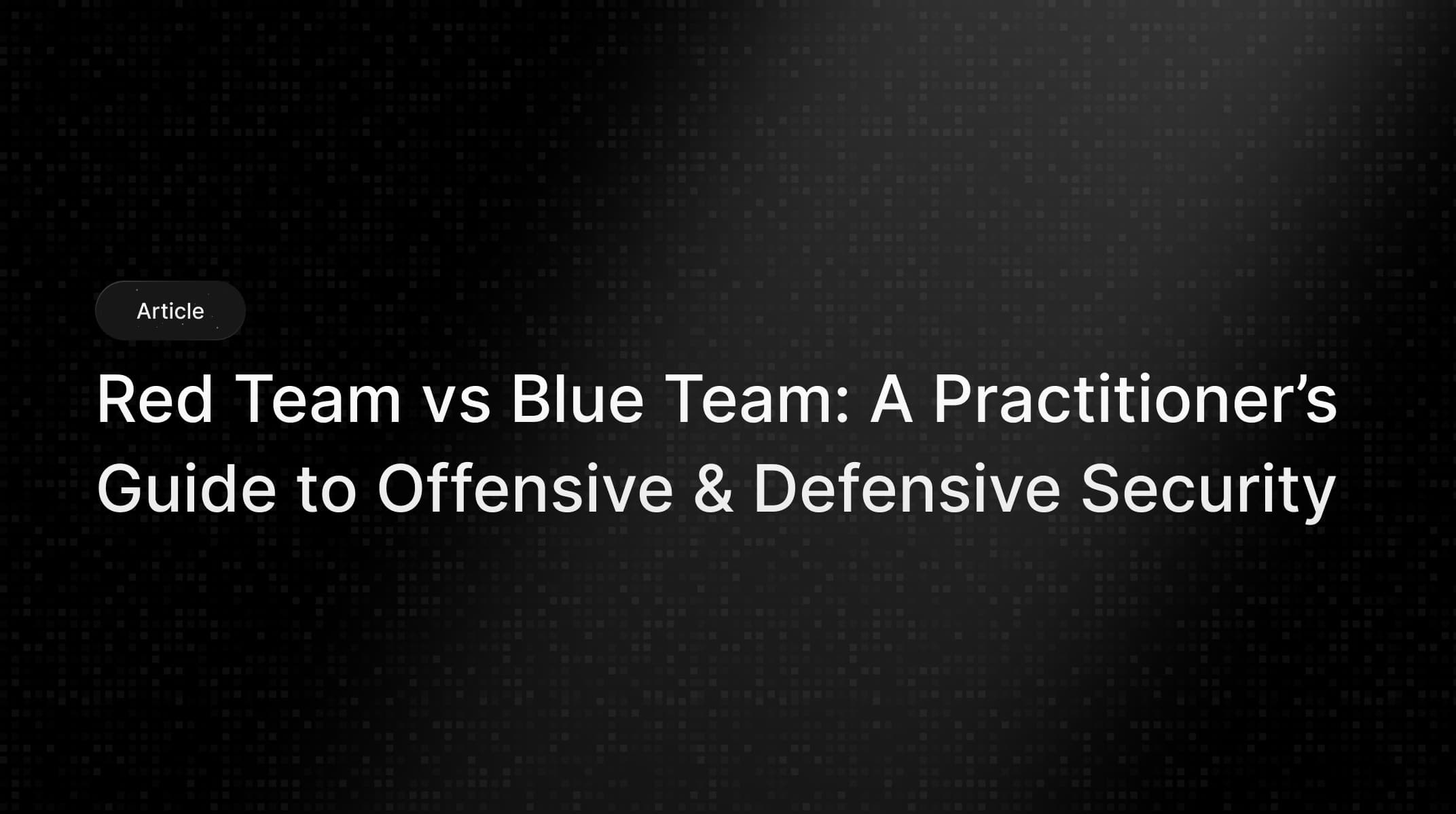 Article

Red Team vs Blue Team: A Practitioner’s Guide to Offensive & Defensive Security